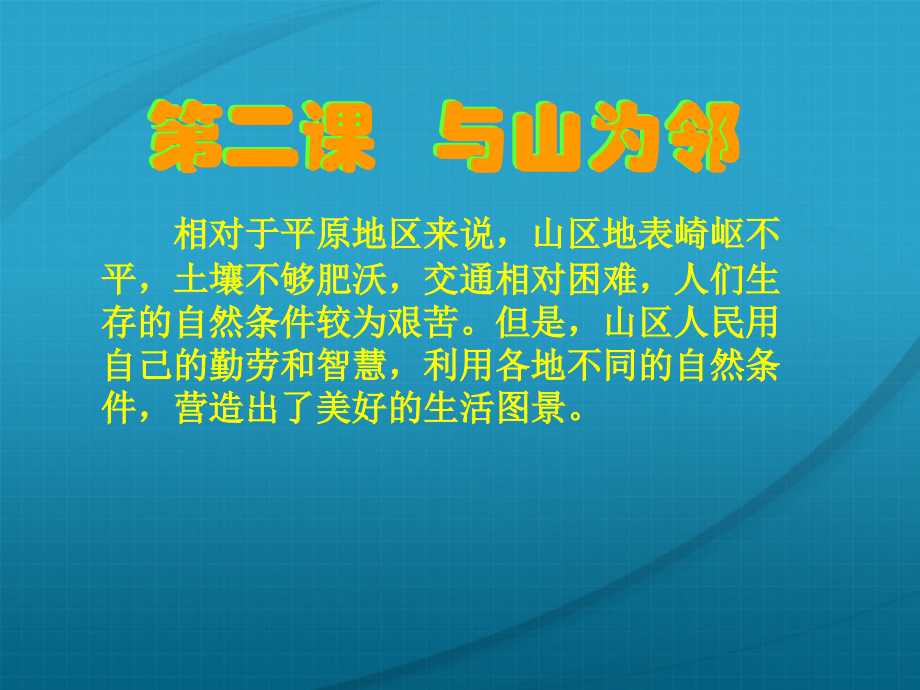 第二课　与山为邻

相对于平原地区来说，山区地表崎岖不平，土壤不够肥沃，交通相对困难，人们生存的自然条件较为艰苦。但是，山区人民用自己的勤劳和智慧，利用各地不同的自然条件，营造出了美好的生活图景。